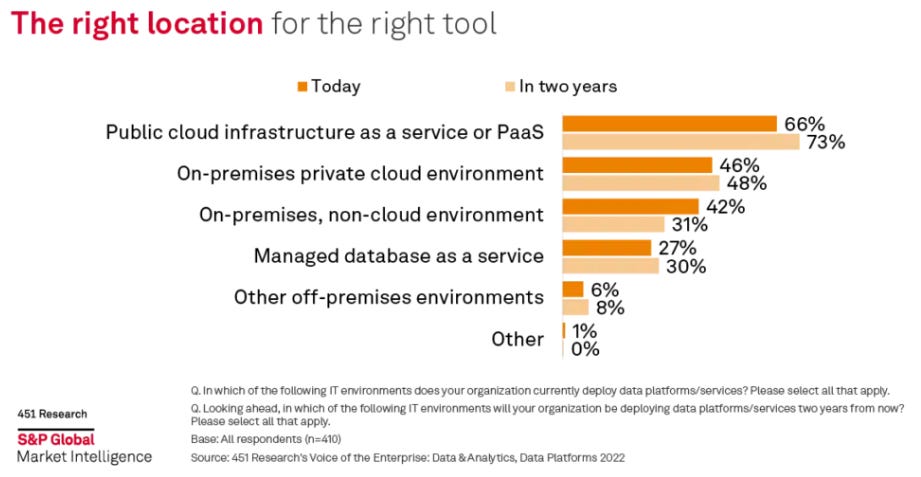 The right location for the right tool

Today
In two years

Public cloud infrastructure as a service or PaaS 66% 73%
On-premises private cloud environment 46% 48%
On-premises, non-cloud environment 42% 31%
Managed database as a service 27% 30%
Other off-premises environments 6% 8%
Other 1% 0%

451 Research
S&P Global
Market Intelligence

Q. In which of the following IT environments does your organization currently deploy data platforms/services? Please select all that apply.
Q. Looking ahead, in which of the following IT environments will your organization be deploying data platforms/services two years from now? Please select all that apply.
Base: All respondents (n=410)
Source: 451 Research's Voice of the Enterprise: Data & Analytics, Data Platforms 2022